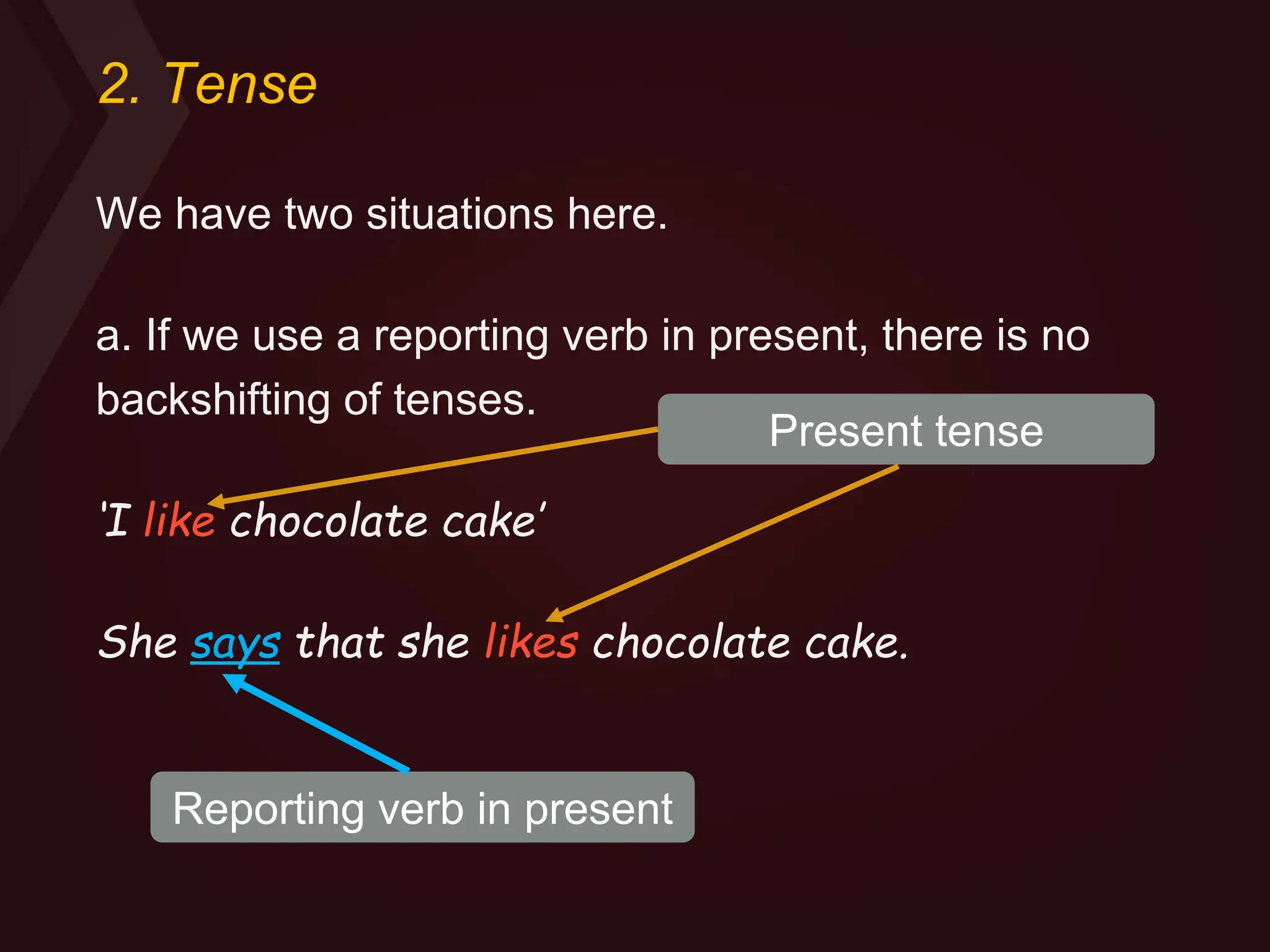 2. Tense

We have two situations here.

a. If we use a reporting verb in present, there is no backshifting of tenses.

Present tense

'I like chocolate cake'

She says that she likes chocolate cake.

Reporting verb in present